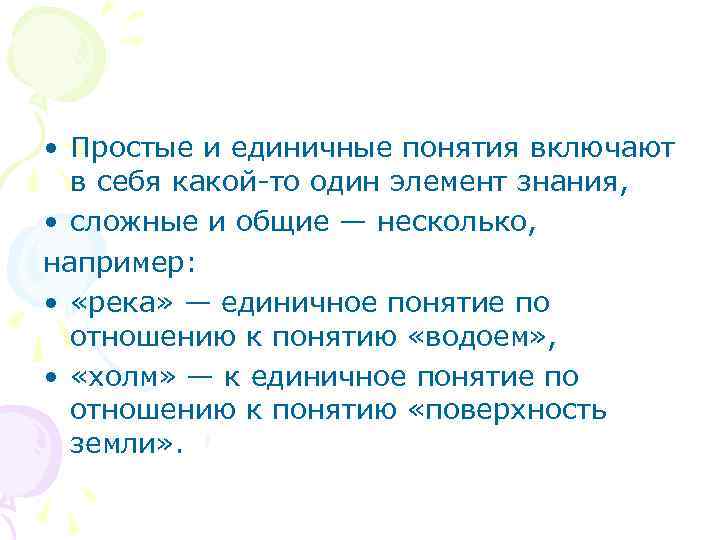 • Простые и единичные понятия включают в себя какой-то один элемент знания,
• сложные и общие — несколько,
например:
• «река» — единичное понятие по отношению к понятию «водоем»,
• «холм» — к единичное понятие по отношению к понятию «поверхность земли».